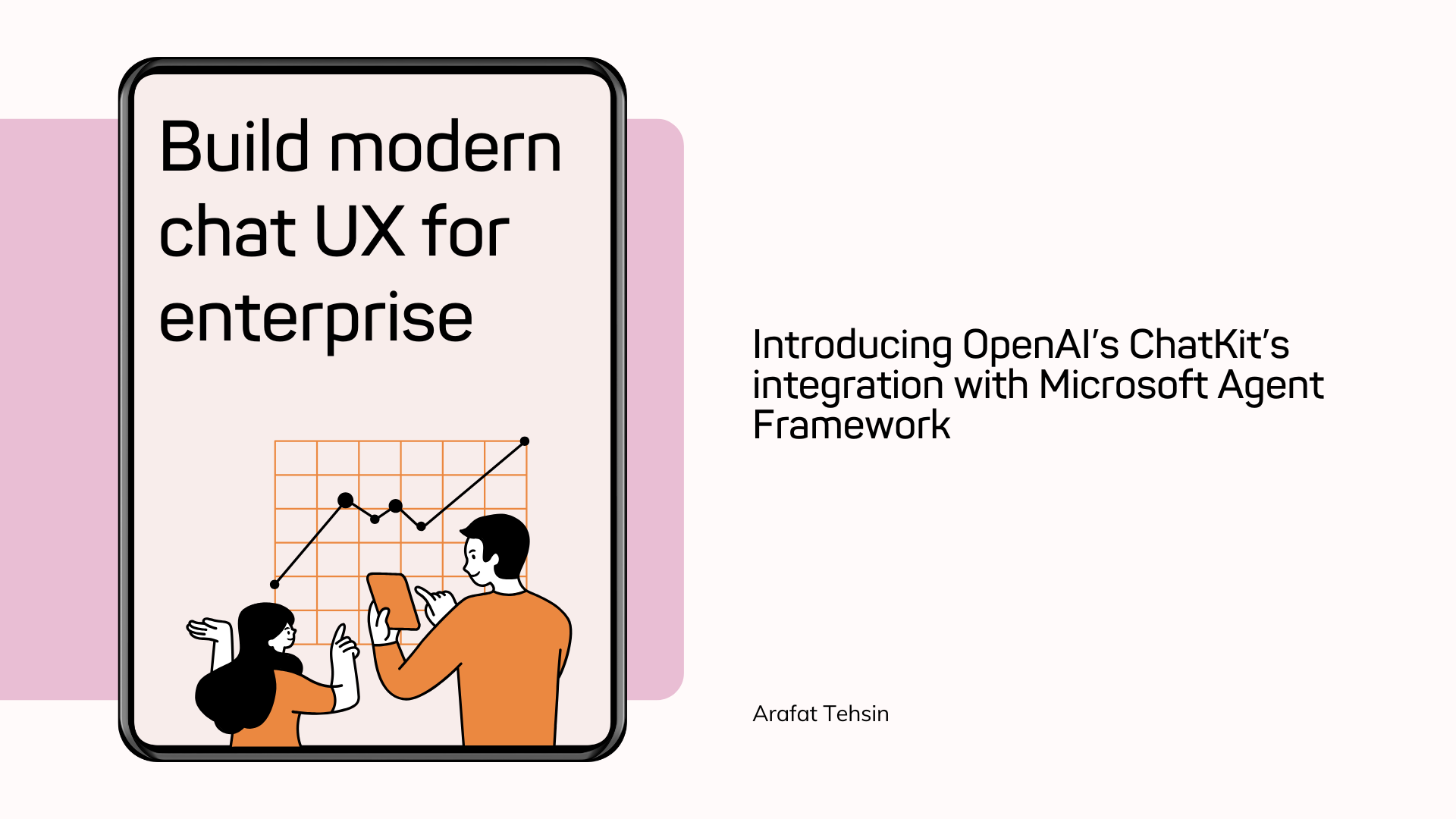 Build modern chat UX for enterprise

Introducing OpenAI's ChatKit's integration with Microsoft Agent Framework

Arafat Tehsin